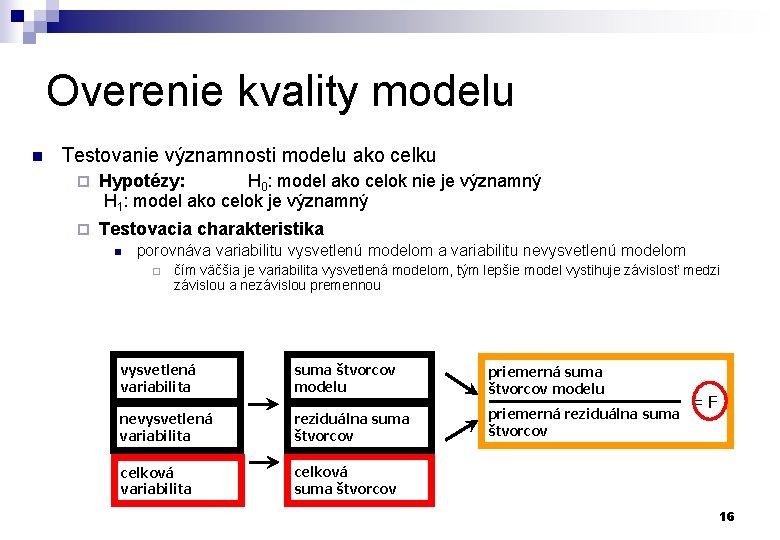 Overenie kvality modelu

Testovanie významnosti modelu ako celku

Hypotézy: $H_0$: model ako celok nie je významný $H_1$: model ako celok je významný

Testovacia charakteristika

porovnáva variabilitu vysvetlenú modelom a variabilitu nevysvetlenú modelom

čím väčšia je variabilita vysvetlená modelom, tým lepšie model vystihuje závislosť medzi závislou a nezávislou premennou

vysvetlená variabilita

nevysvetlená variabilita

celková variabilita

suma štvorcov modelu

reziduálna suma štvorcov

celková suma štvorcov

priemerná suma štvorcov modelu

priemerná reziduálna suma štvorcov

= F

16